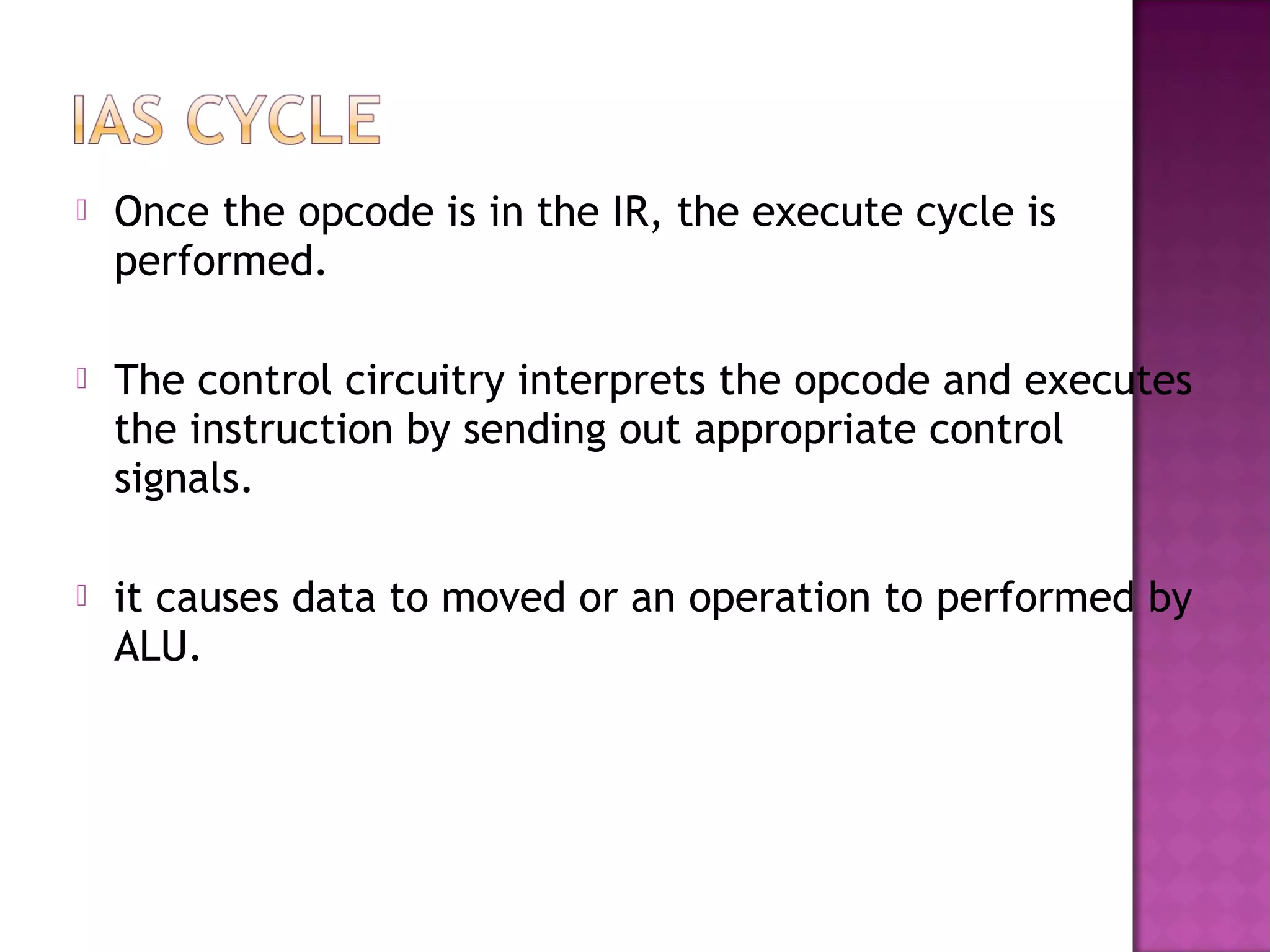 IAS CYCLE

Once the opcode is in the IR, the execute cycle is performed.

The control circuitry interprets the opcode and executes the instruction by sending out appropriate control signals.

it causes data to moved or an operation to performed by ALU.